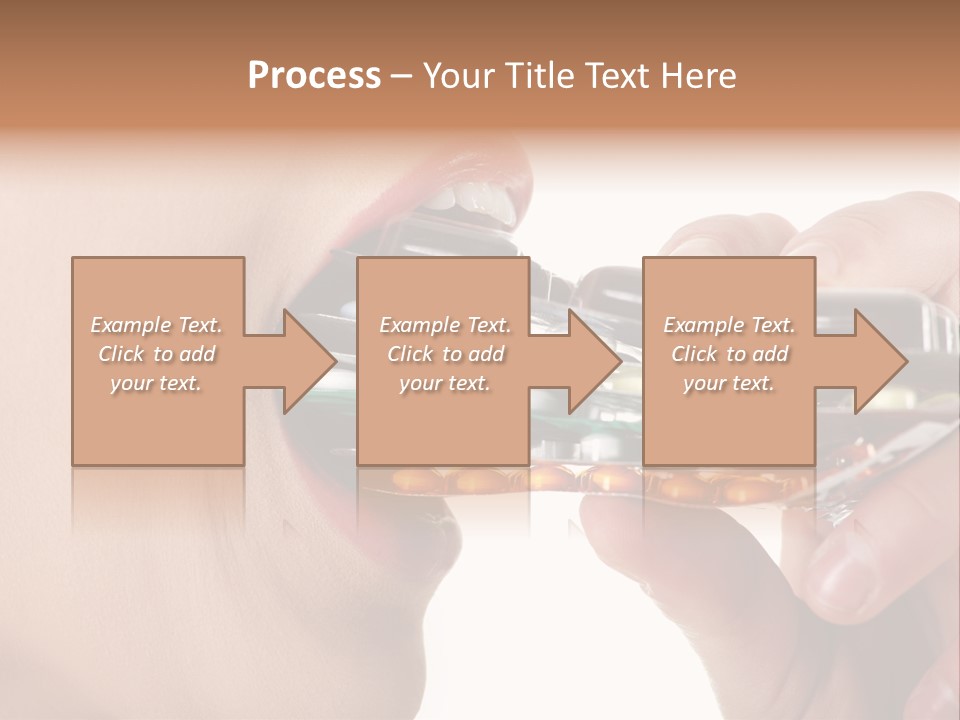 Process – Your Title Text Here

Example Text. Click to add your text.

Example Text. Click to add your text.

Example Text. Click to add your text.